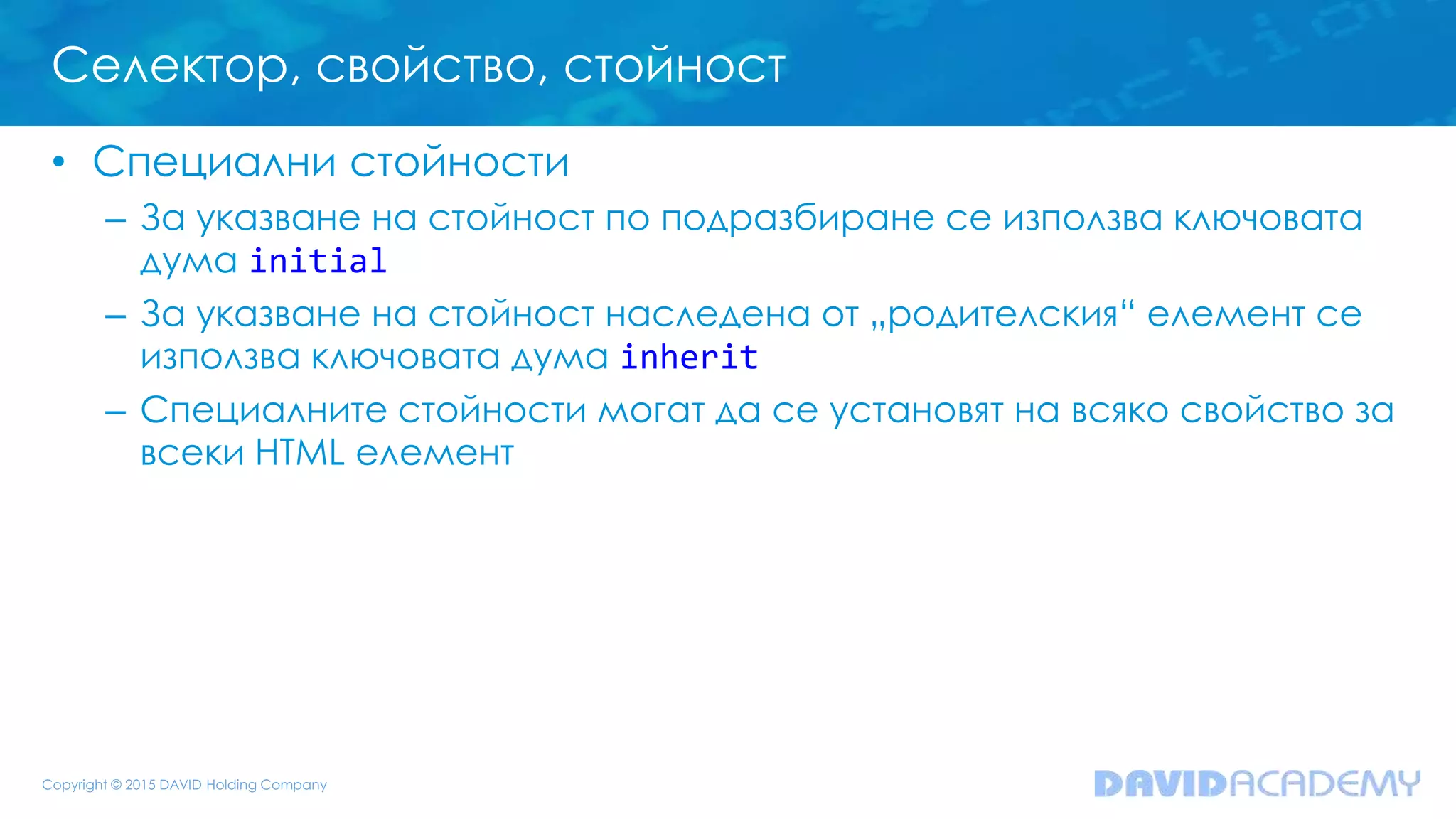 Селектор, свойство, стойност

• Специални стойности

– За указване на стойност по подразбиране се използва ключовата дума initial

– За указване на стойност наследена от „родителския“ елемент се използва ключовата дума inherit

– Специалните стойности могат да се установят на всяко свойство за всеки HTML елемент

Copyright © 2015 DAVID Holding Company

DAVIDACADEMY